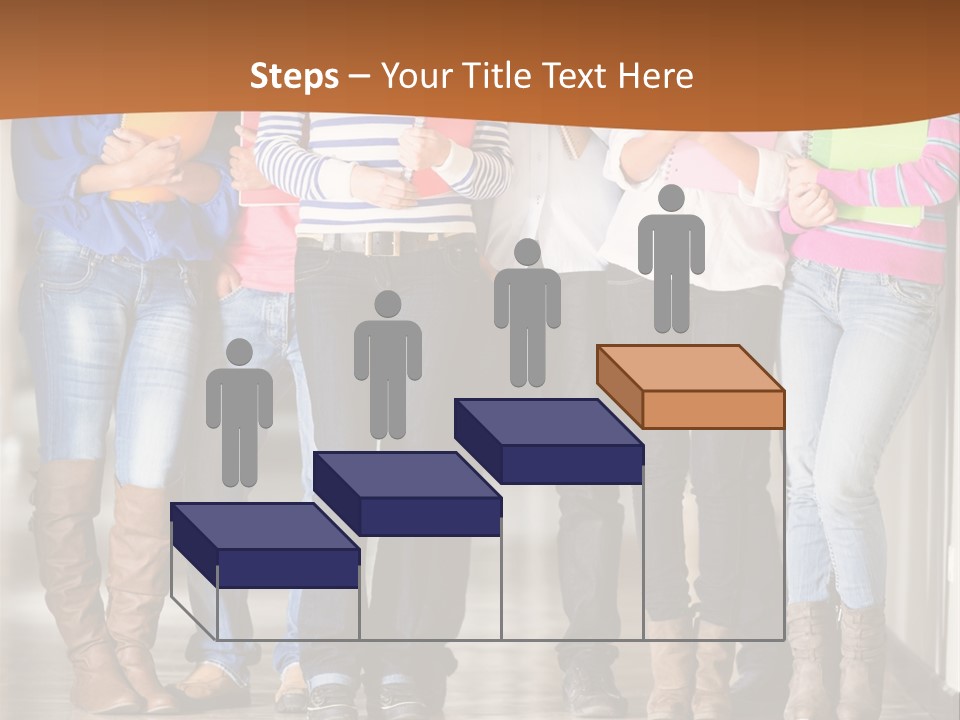 Steps – Your Title Text Here